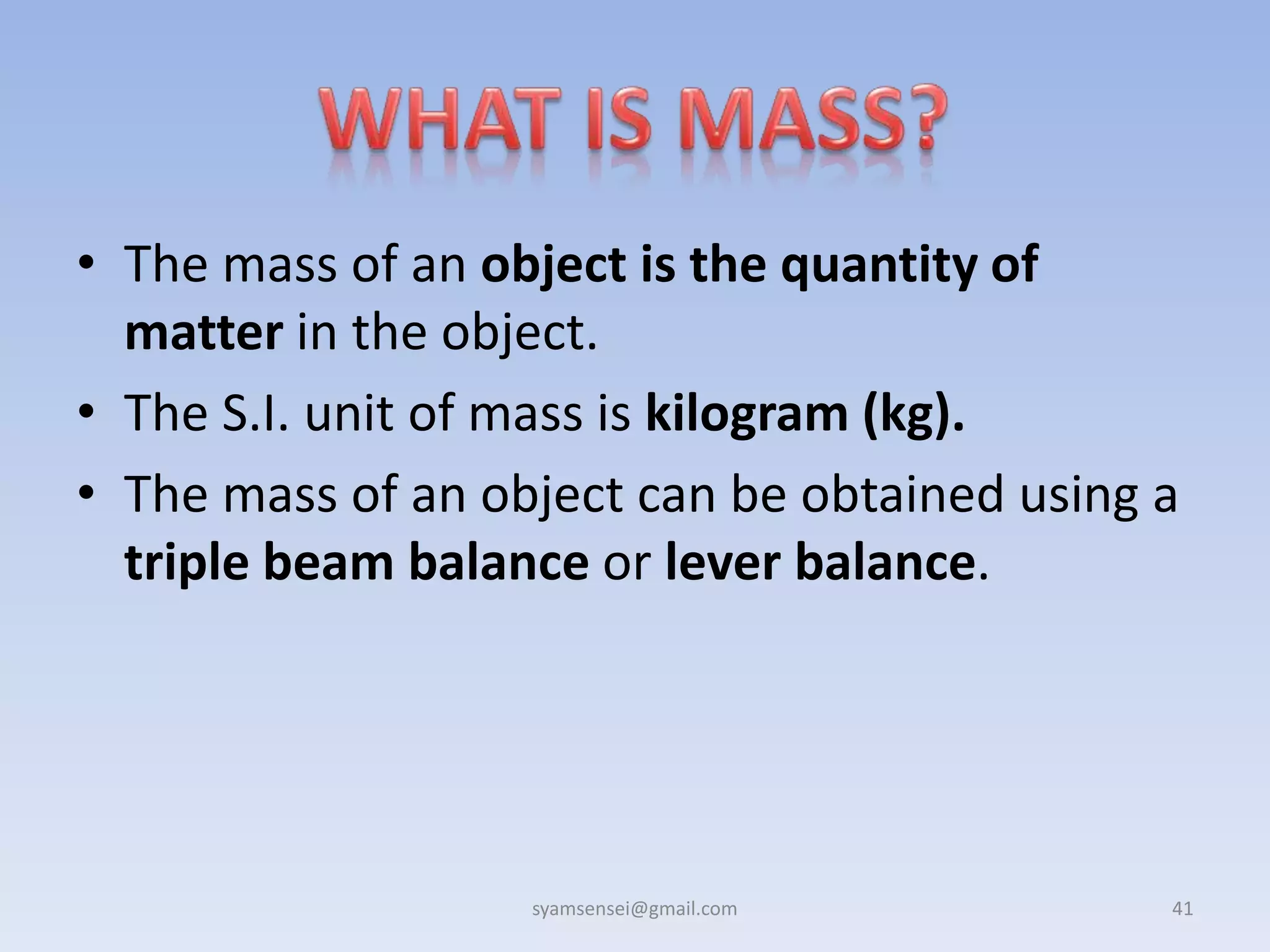 WHAT IS MASS?

• The mass of an object is the quantity of matter in the object.
• The S.I. unit of mass is kilogram (kg).
• The mass of an object can be obtained using a triple beam balance or lever balance.

syamsensei@gmail.com

41